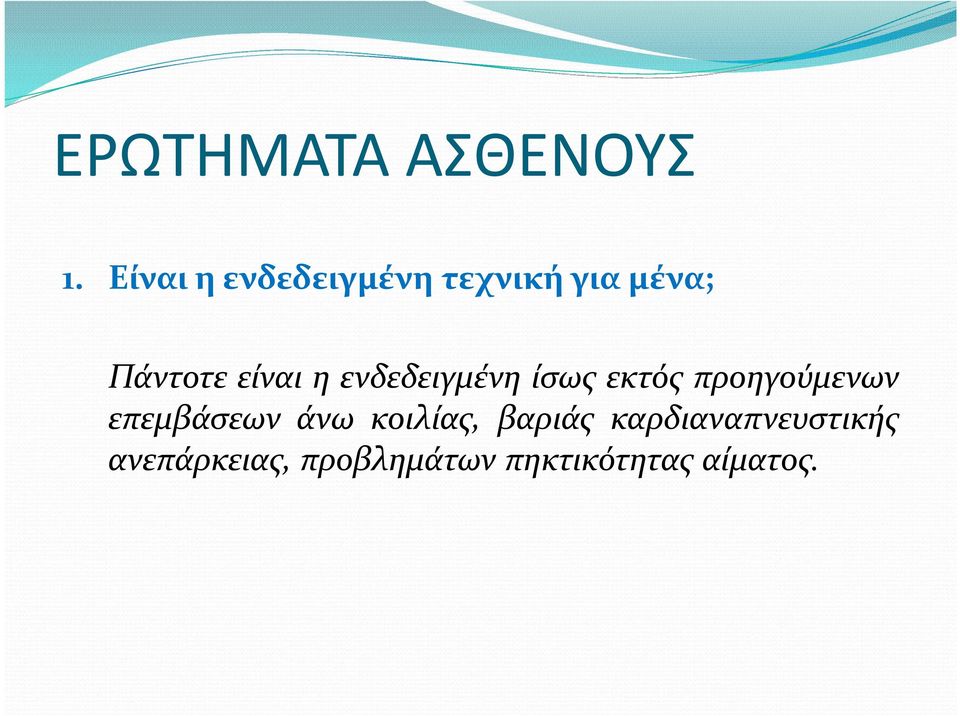 ΕΡΩΤΗΜΑΤΑ ΑΣΘΕΝΟΥΣ

1. Είναι η ενδεδειγμένη τεχνική για μένα;

Πάντοτε είναι η ενδεδειγμένη ίσως εκτός προηγούμενων επεμβάσεων άνω κοιλίας, βαριάς καρδιαναπνευστικής ανεπάρκειας, προβλημάτων πηκτικότητας αίματος.